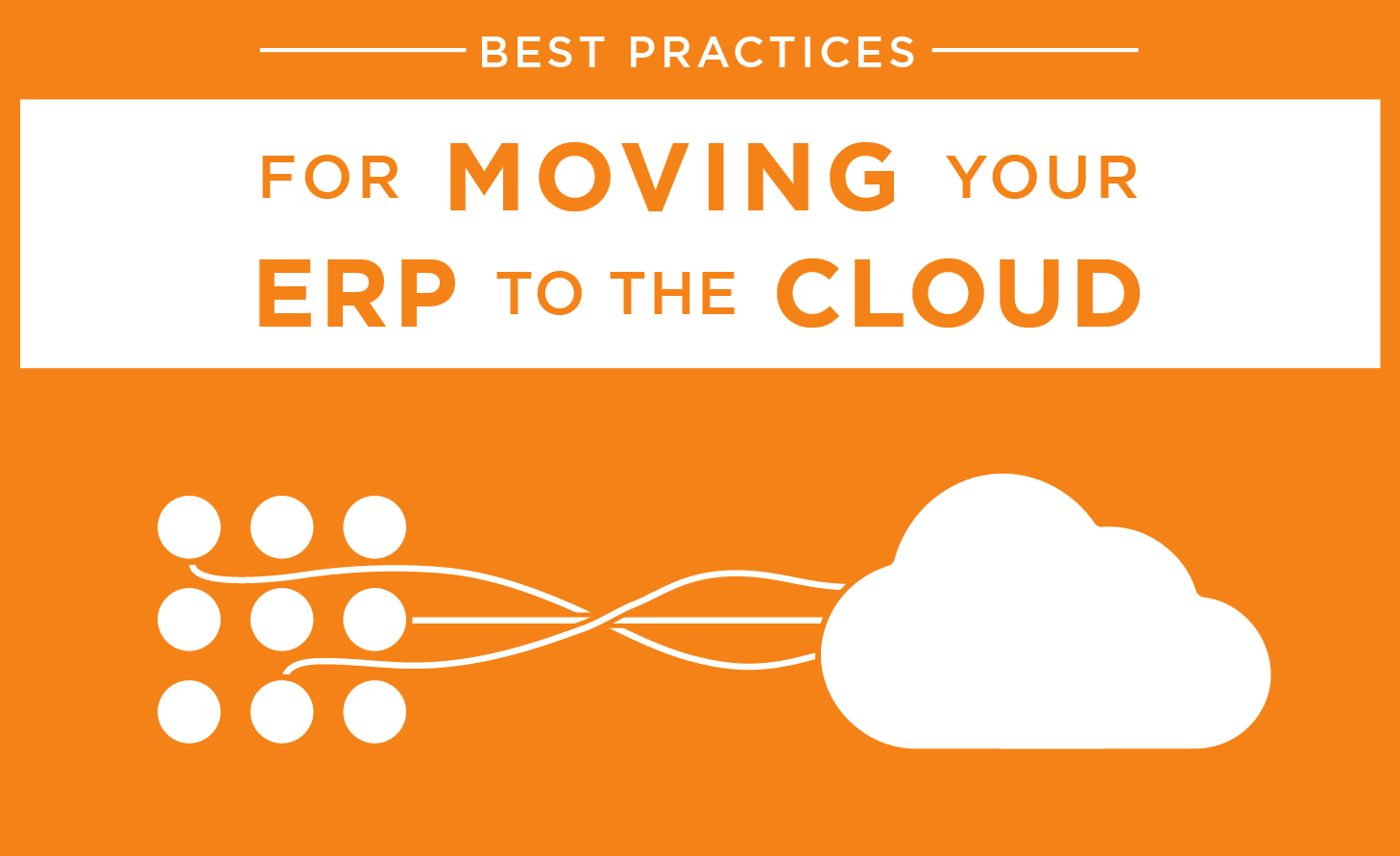 BEST PRACTICES

FOR MOVING YOUR ERP TO THE CLOUD